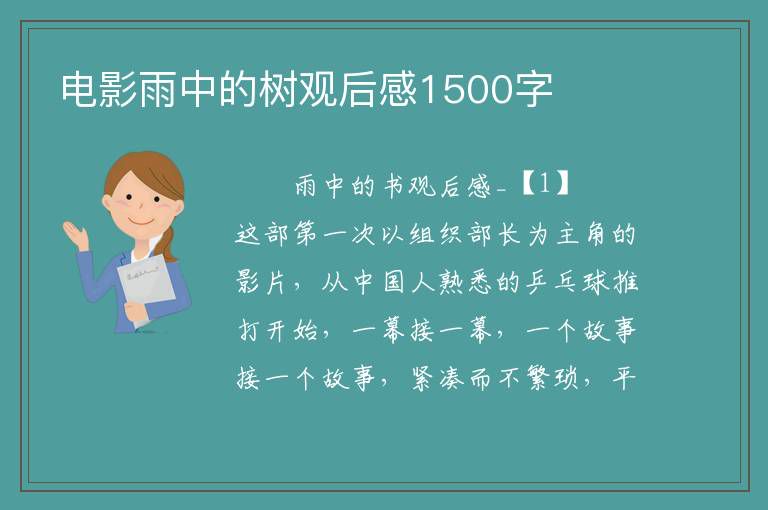 电影雨中的树观后感1500字

雨中的书观后感-【1】

这部第一次以组织部长为主角的影片，从中国人熟悉的乒乓球推打开始，一幕接一幕，一个故事接一个故事，紧凑而不繁琐，平